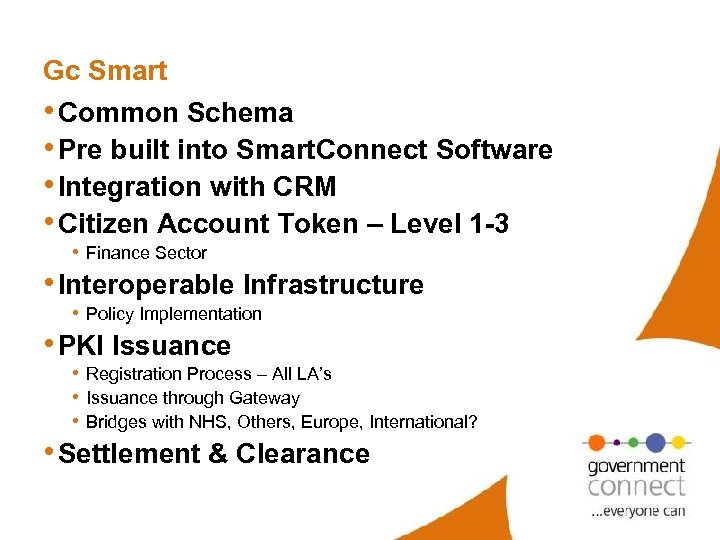 Gc Smart

• Common Schema
• Pre built into SmartConnect Software
• Integration with CRM
• Citizen Account Token – Level 1-3
  • Finance Sector
• Interoperable Infrastructure
  • Policy Implementation
• PKI Issuance
  • Registration Process – All LA's
  • Issuance through Gateway
  • Bridges with NHS, Others, Europe, International?
• Settlement & Clearance

government
connect
...everyone can